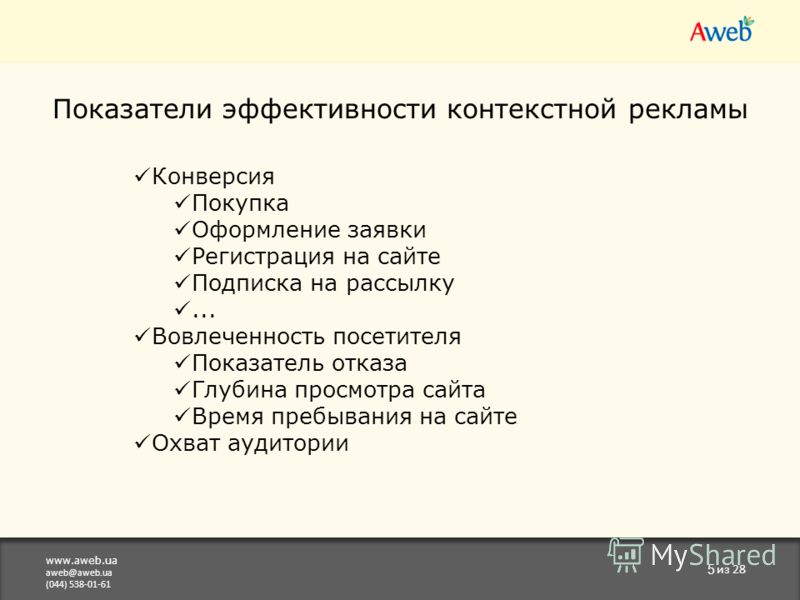 Aweb

Показатели эффективности контекстной рекламы

✓Конверсия
✓Покупка
✓Оформление заявки
✓Регистрация на сайте
✓Подписка на рассылку
✓...
✓Вовлеченность посетителя
✓Показатель отказа
✓Глубина просмотра сайта
✓Время пребывания на сайте
✓Охват аудитории

www.aweb.ua
aweb@aweb.ua
(044) 538-01-61

MyShared

5 из 28